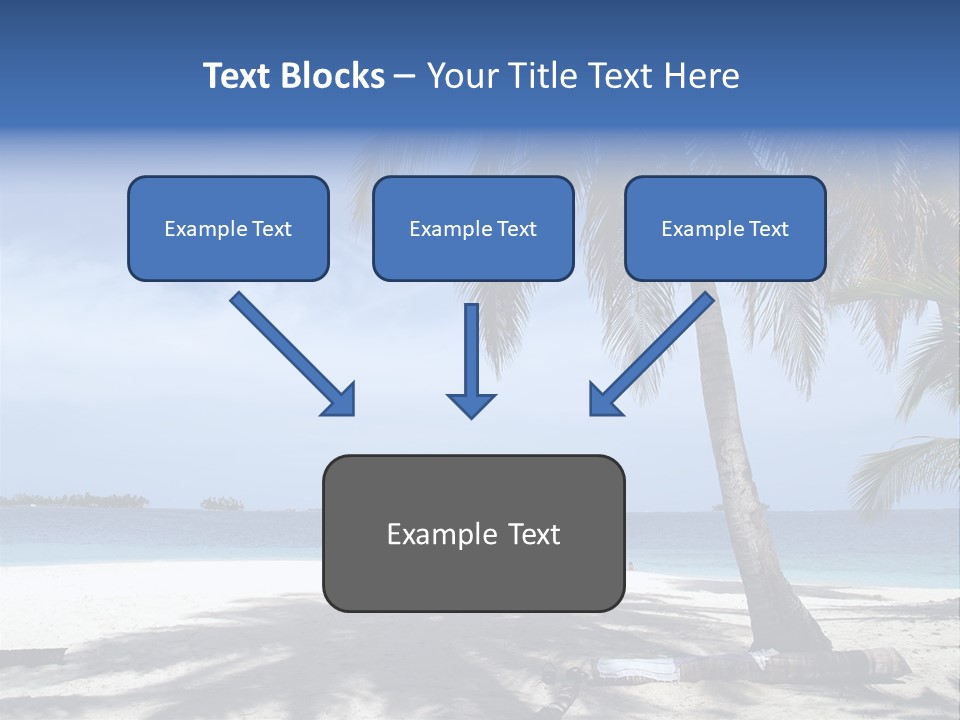 Text Blocks – Your Title Text Here

Example Text

Example Text

Example Text

Example Text